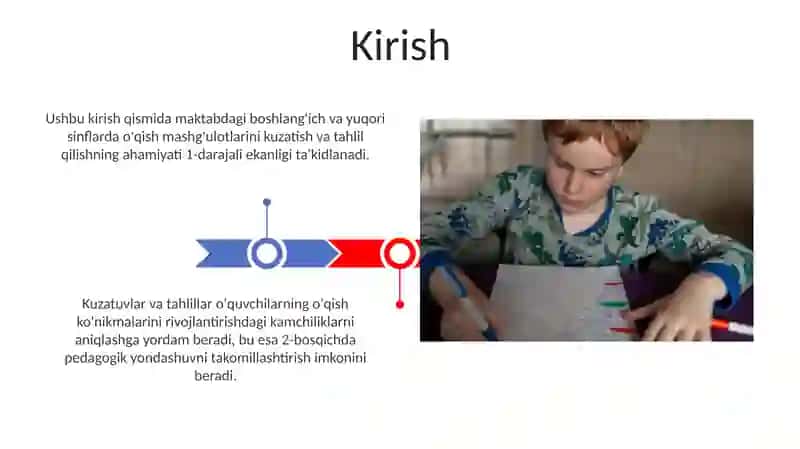 Kirish

Ushbu kirish qismida maktabdagi boshlang'ich va yuqori sinflarda o'qish mashg'ulotlarini kuzatish va tahlil qilishning ahamiyati 1-darajali ekanligi ta'kidlanadi.

Kuzatuvlar va tahlillar o'quvchilarning o'qish ko'nikmalarini rivojlantirishdagi kamchiliklarni aniqlashga yordam beradi, bu esa 2-bosqichda pedagogik yondashuvni takomillashtirish imkonini beradi.